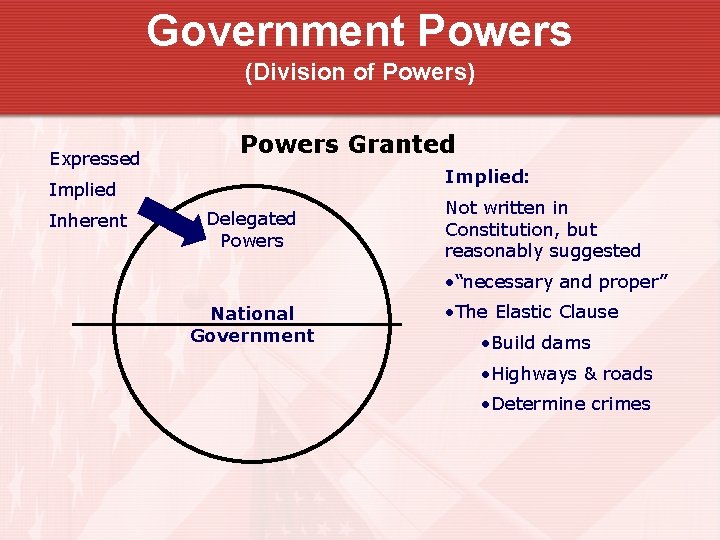 Government Powers
(Division of Powers)

Powers Granted

Expressed
Implied
Inherent

Delegated Powers

National Government

Implied:

Not written in Constitution, but reasonably suggested

•"necessary and proper"

•The Elastic Clause

•Build dams

•Highways & roads

•Determine crimes